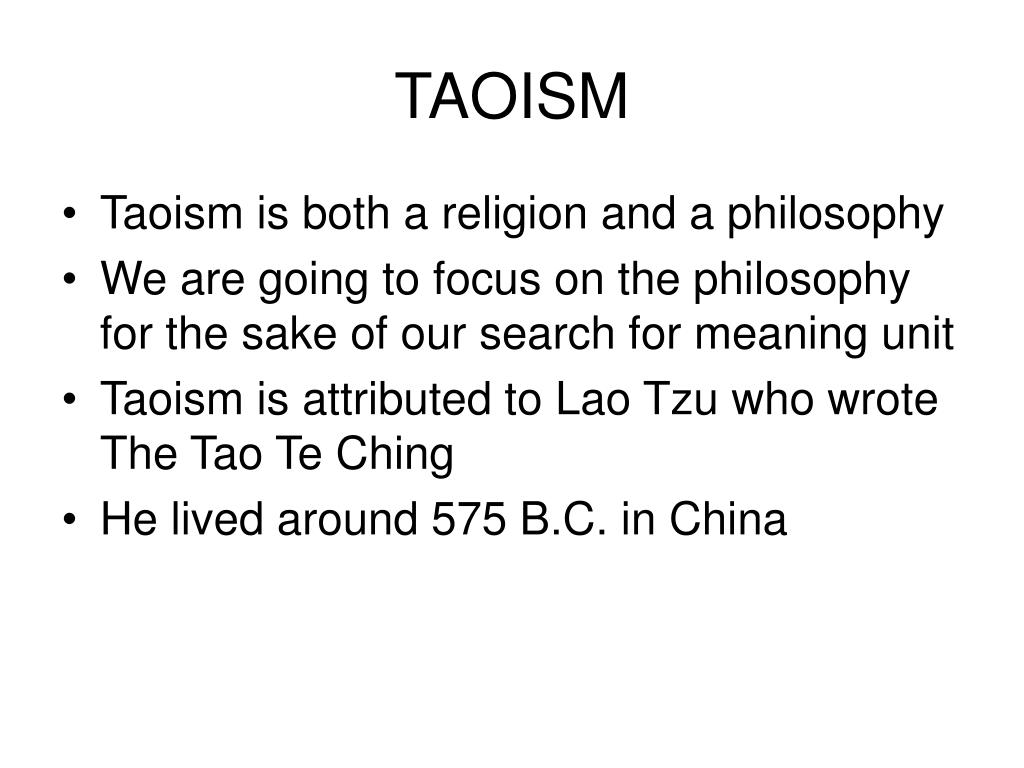 TAOISM

• Taoism is both a religion and a philosophy
• We are going to focus on the philosophy for the sake of our search for meaning unit
• Taoism is attributed to Lao Tzu who wrote The Tao Te Ching
• He lived around 575 B.C. in China